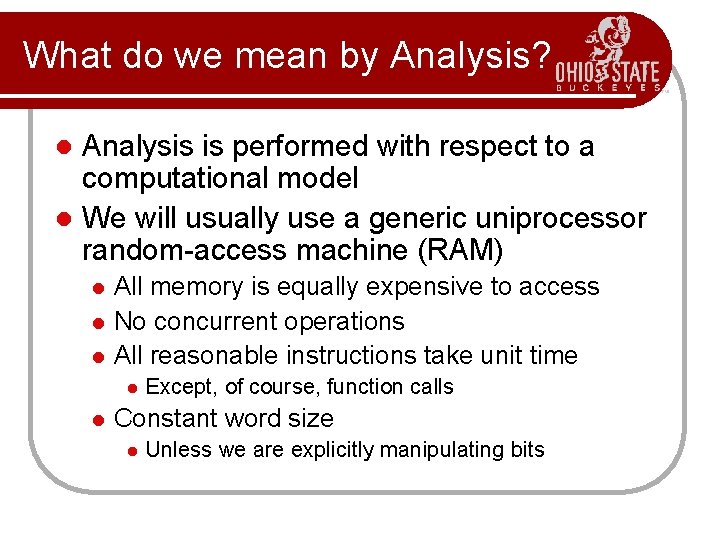 What do we mean by Analysis?

OHIO STATE
BUCKEYES

- Analysis is performed with respect to a computational model
- We will usually use a generic uniprocessor random-access machine (RAM)
  - All memory is equally expensive to access
  - No concurrent operations
  - All reasonable instructions take unit time
    - Except, of course, function calls
  - Constant word size
    - Unless we are explicitly manipulating bits